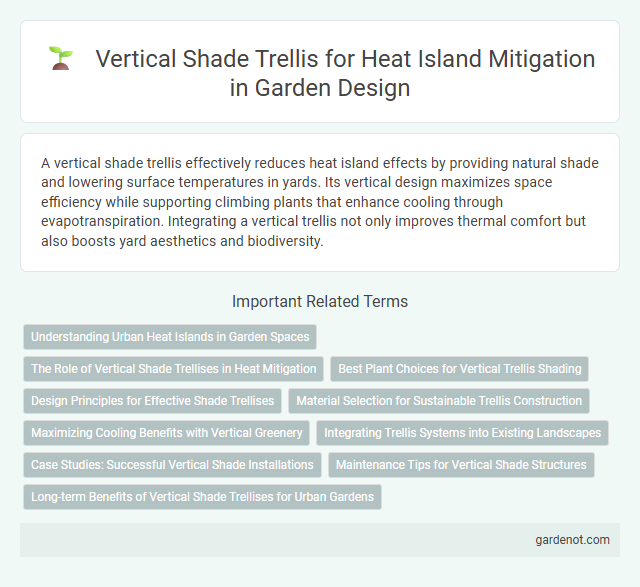 Vertical Shade Trellis for Heat Island Mitigation in Garden Design

A vertical shade trellis effectively reduces heat island effects by providing natural shade and lowering surface temperatures in yards. Its vertical design maximizes space efficiency while supporting climbing plants that enhance cooling through evapotranspiration. Integrating a vertical trellis not only improves thermal comfort but also boosts yard aesthetics and biodiversity.

Important Related Terms

Understanding Urban Heat Islands in Garden Spaces

The Role of Vertical Shade Trellises in Heat Mitigation

Best Plant Choices for Vertical Trellis Shading

Design Principles for Effective Shade Trellises

Material Selection for Sustainable Trellis Construction

Maximizing Cooling Benefits with Vertical Greenery

Integrating Trellis Systems into Existing Landscapes

Case Studies: Successful Vertical Shade Installations

Maintenance Tips for Vertical Shade Structures

Long-term Benefits of Vertical Shade Trellises for Urban Gardens

gardenot.com